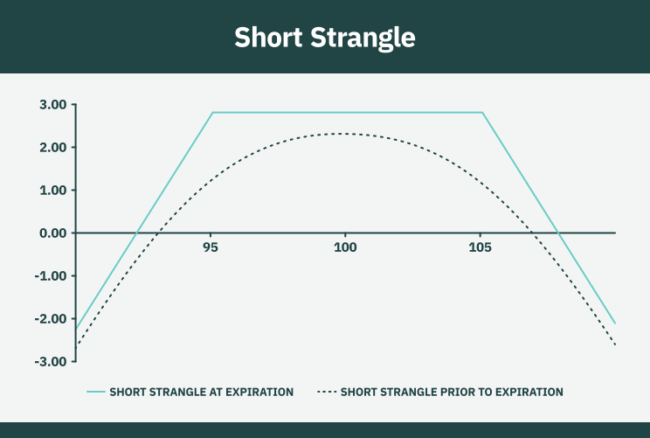 Short Strangle

3.00
2.00
1.00
0.00
-1.00
-2.00
-3.00

95
100
105

SHORT STRANGLE AT EXPIRATION
SHORT STRANGLE PRIOR TO EXPIRATION